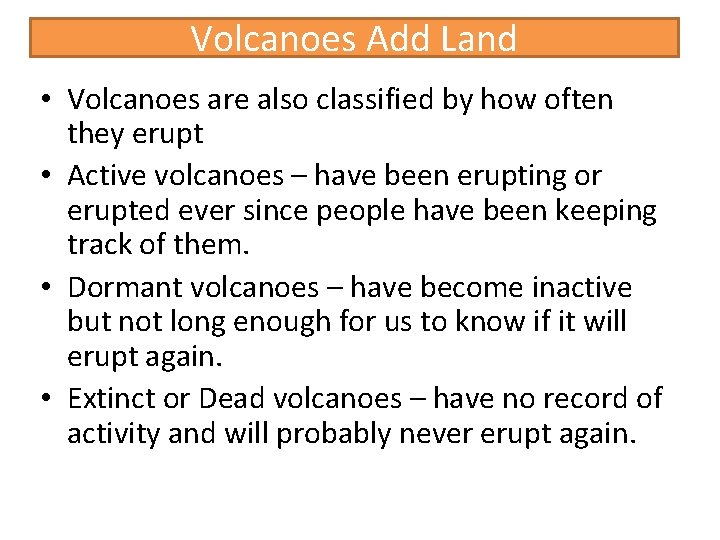 Volcanoes Add Land

• Volcanoes are also classified by how often they erupt

• Active volcanoes – have been erupting or erupted ever since people have been keeping track of them.

• Dormant volcanoes – have become inactive but not long enough for us to know if it will erupt again.

• Extinct or Dead volcanoes – have no record of activity and will probably never erupt again.